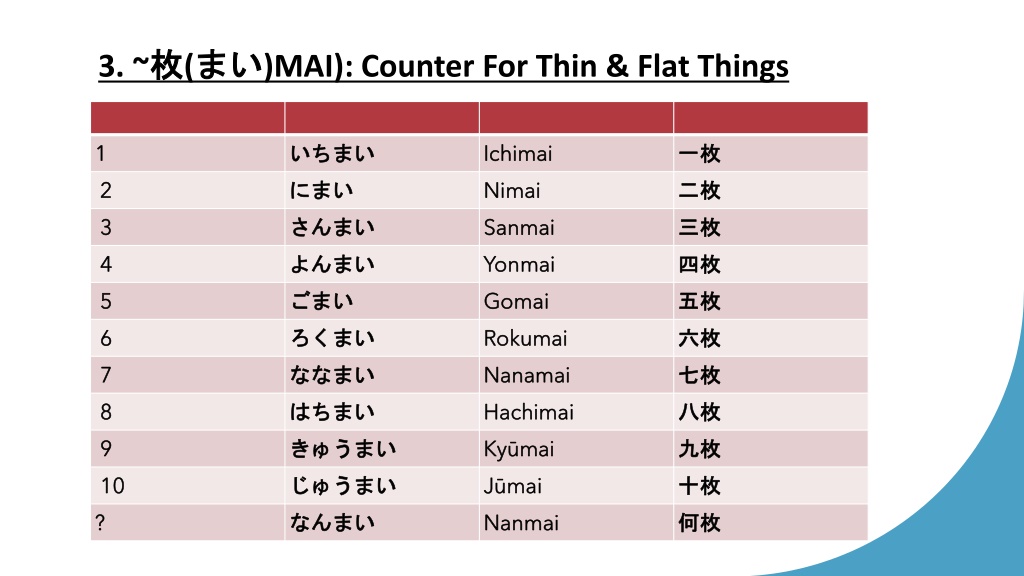 3. ~枚(まい)MAI): Counter For Thin & Flat Things

| | | | |
|---|---|---|---|
| 1 | いちまい | Ichimai | 一枚 |
| 2 | にまい | Nimai | 二枚 |
| 3 | さんまい | Sanmai | 三枚 |
| 4 | よんまい | Yonmai | 四枚 |
| 5 | ごまい | Gomai | 五枚 |
| 6 | ろくまい | Rokumai | 六枚 |
| 7 | ななまい | Nanamai | 七枚 |
| 8 | はちまい | Hachimai | 八枚 |
| 9 | きゅうまい | Kyūmai | 九枚 |
| 10 | じゅうまい | Jūmai | 十枚 |
| ? | なんまい | Nanmai | 何枚 |